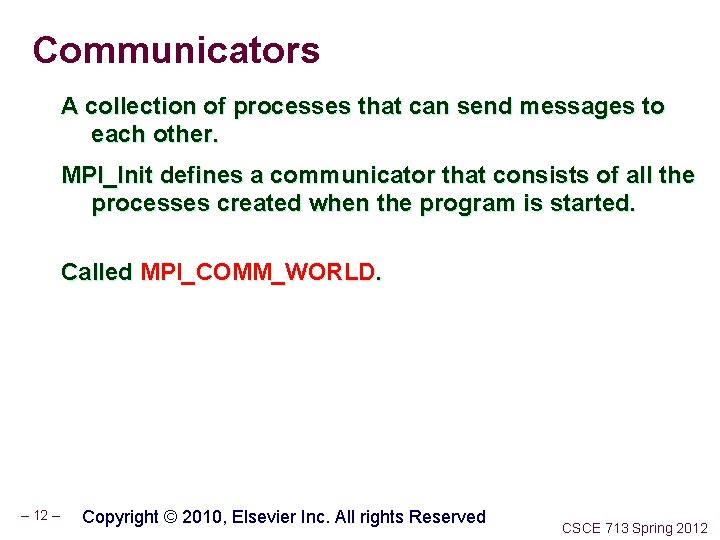 Communicators

A collection of processes that can send messages to each other.

MPI_Init defines a communicator that consists of all the processes created when the program is started.

Called MPI_COMM_WORLD.

– 12 –

Copyright © 2010, Elsevier Inc. All rights Reserved

CSCE 713 Spring 2012